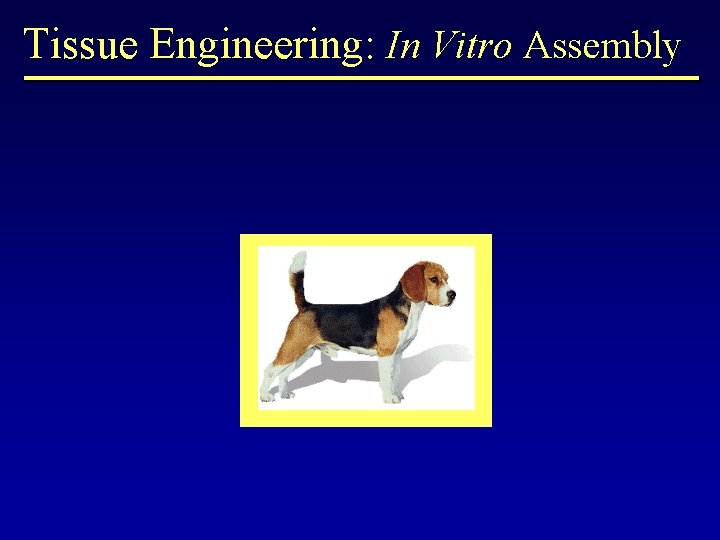 Tissue Engineering: In Vitro Assembly